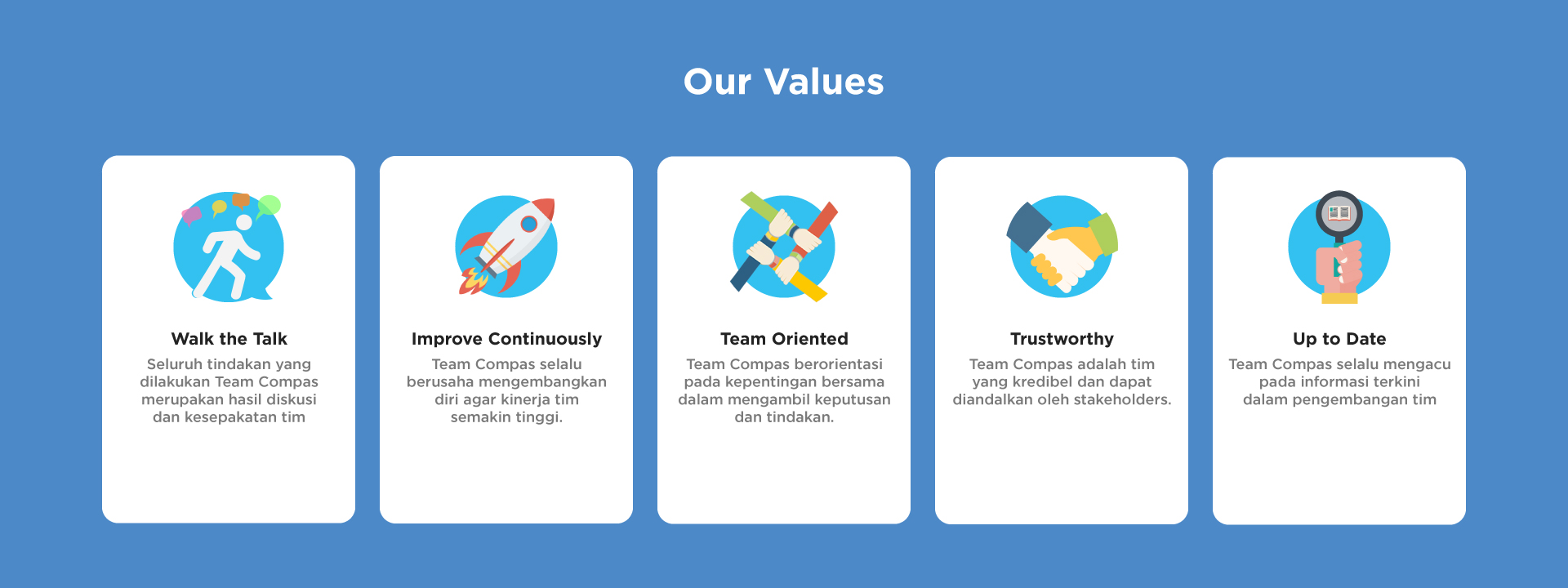 Our Values

Walk the Talk

Seluruh tindakan yang dilakukan Team Compas merupakan hasil diskusi dan kesepakatan tim

Improve Continuously

Team Compas selalu berusaha mengembangkan diri agar kinerja tim semakin tinggi.

Team Oriented

Team Compas berorientasi pada kepentingan bersama dalam mengambil keputusan dan tindakan.

Trustworthy

Team Compas adalah tim yang kredibel dan dapat diandalkan oleh stakeholders.

Up to Date

Team Compas selalu mengacu pada informasi terkini dalam pengembangan tim